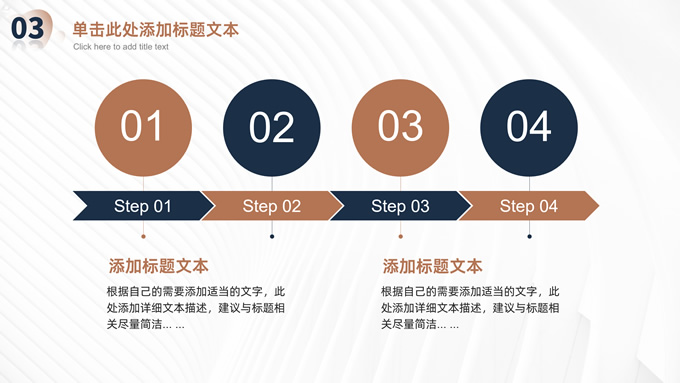 03

单击此处添加标题文本
Click here to add title text

01
02
03
04

Step 01
Step 02
Step 03
Step 04

添加标题文本
根据自己的需要添加适当的文字，此处添加详细文本描述，建议与标题相关尽量简洁... ...

添加标题文本
根据自己的需要添加适当的文字，此处添加详细文本描述，建议与标题相关尽量简洁... ...